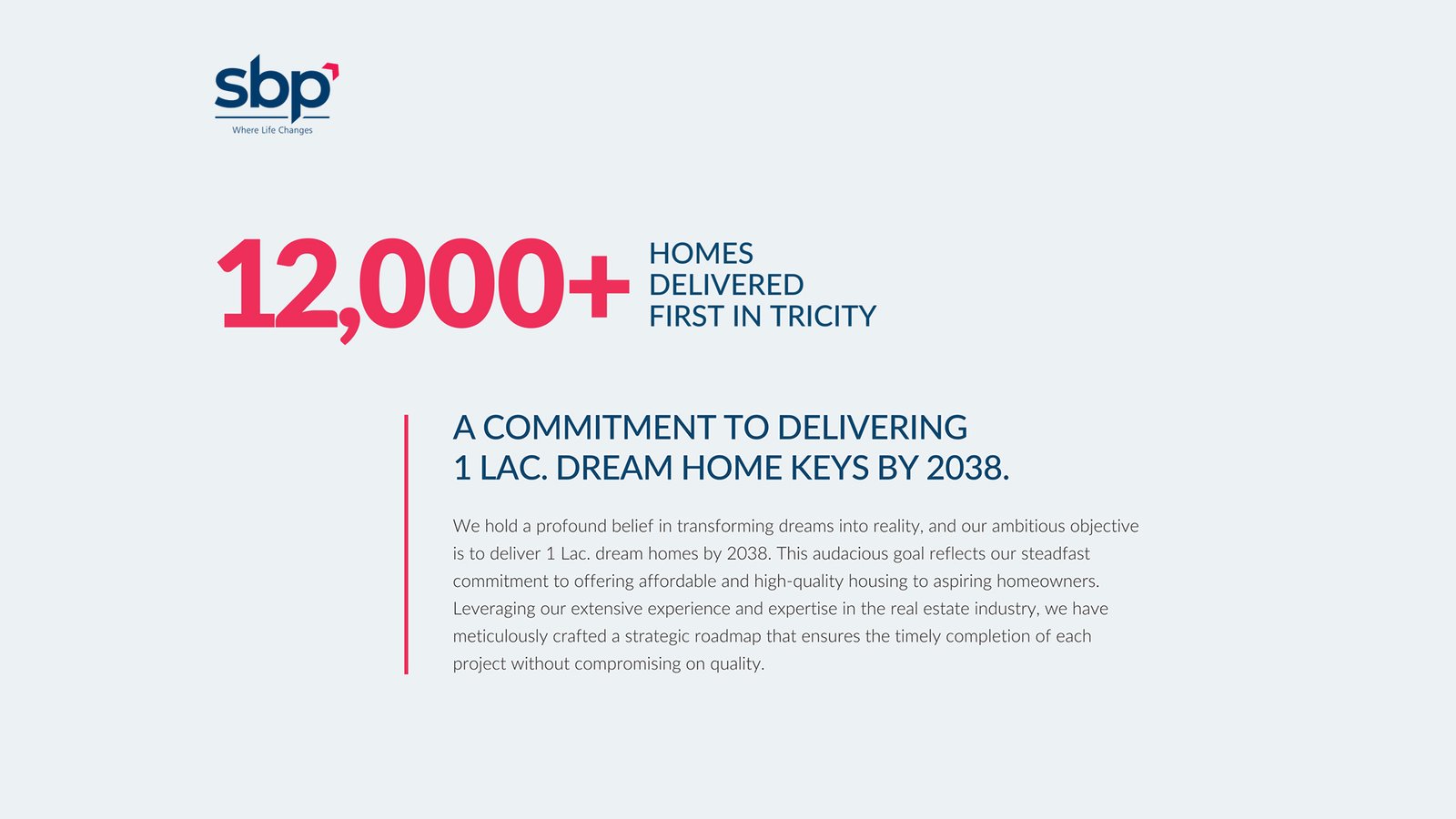 sbp
Where Life Changes

12,000+ HOMES DELIVERED FIRST IN TRICITY

A COMMITMENT TO DELIVERING 1 LAC. DREAM HOME KEYS BY 2038.

We hold a profound belief in transforming dreams into reality, and our ambitious objective is to deliver 1 Lac. dream homes by 2038. This audacious goal reflects our steadfast commitment to offering affordable and high-quality housing to aspiring homeowners. Leveraging our extensive experience and expertise in the real estate industry, we have meticulously crafted a strategic roadmap that ensures the timely completion of each project without compromising on quality.